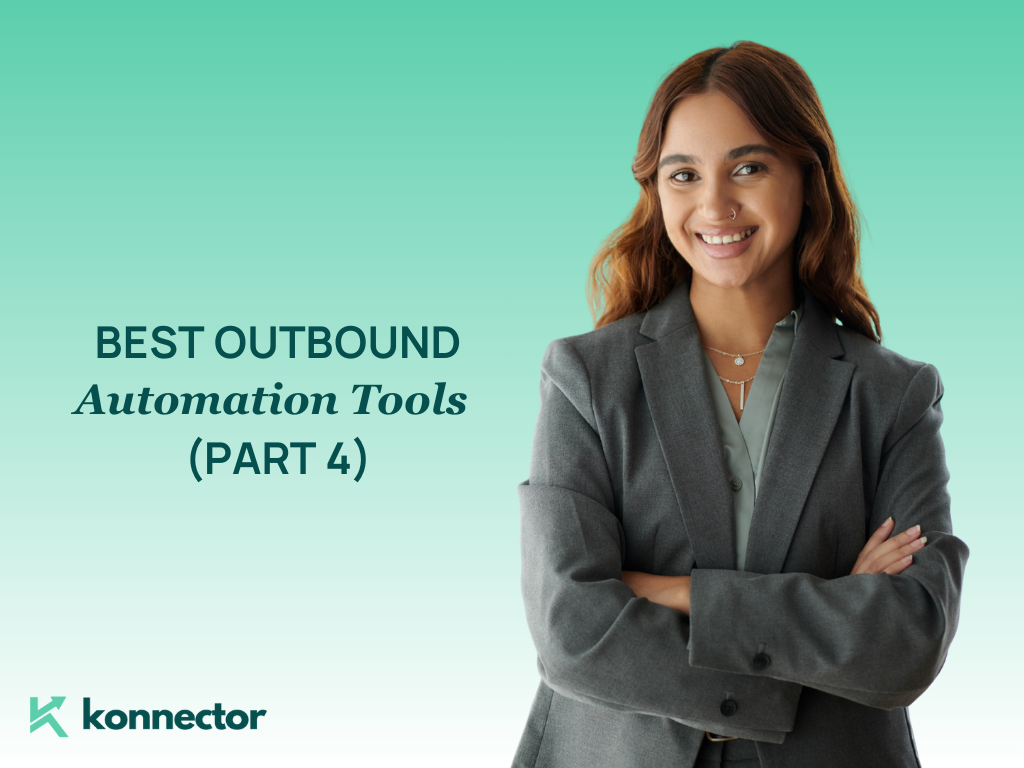 BEST OUTBOUND
Automation Tools
(PART 4)

konnector